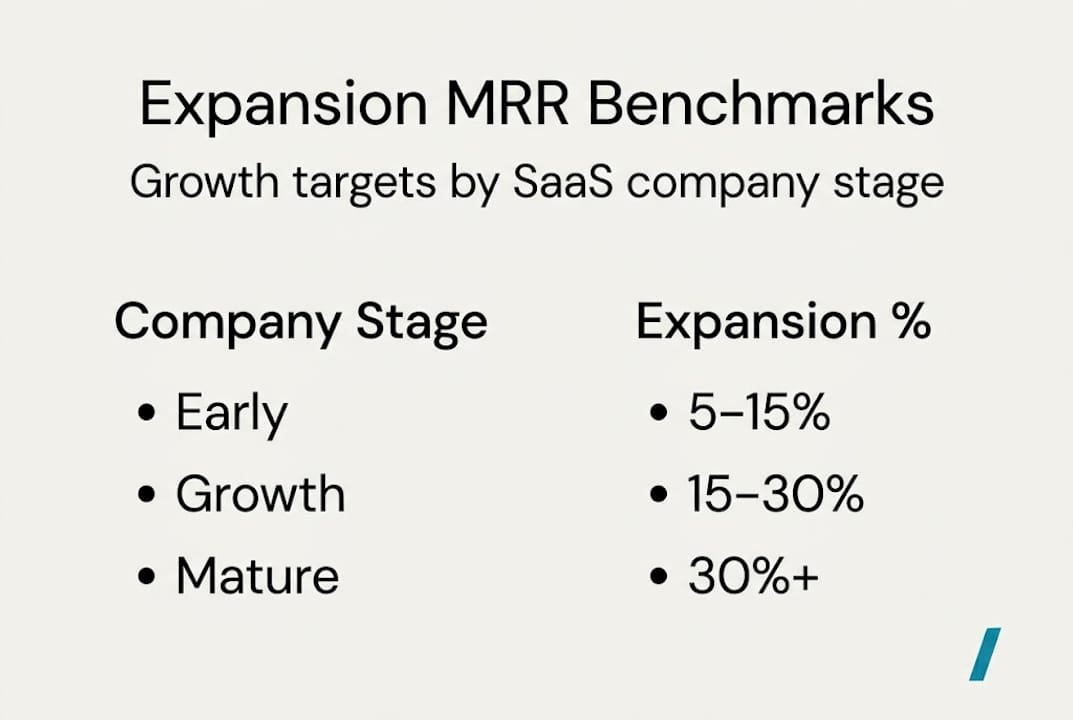 Expansion MRR Benchmarks
Growth targets by SaaS company stage

Company Stage
• Early
• Growth
• Mature

Expansion %
• 5–15%
• 15–30%
• 30%+